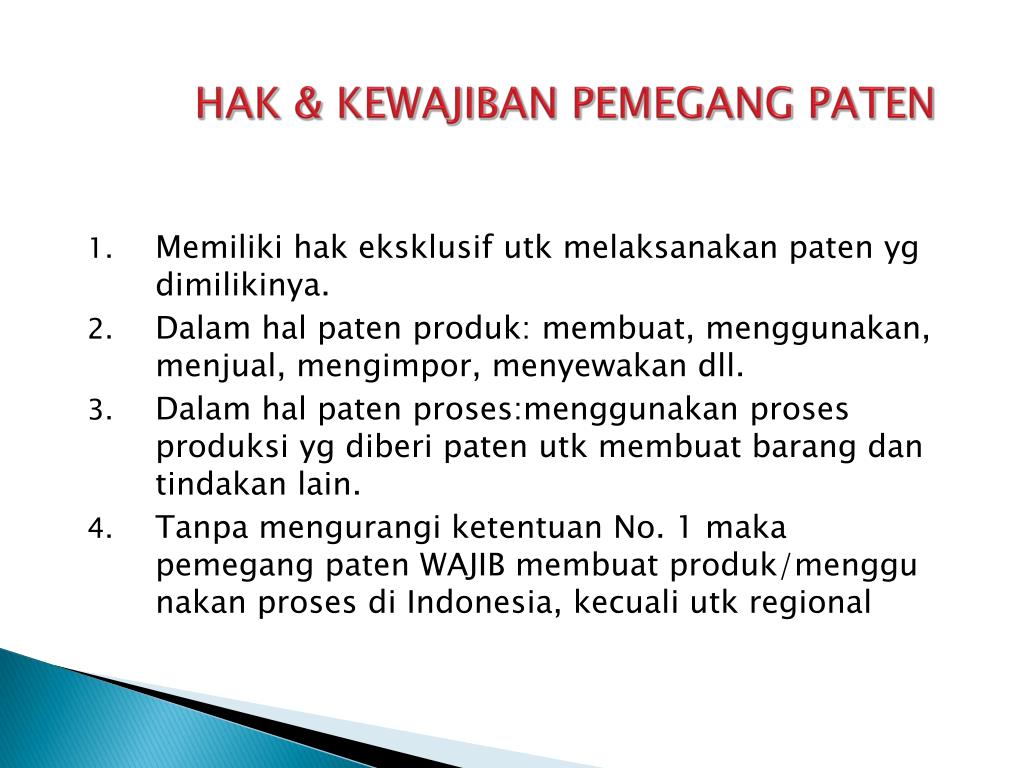 HAK & KEWAJIBAN PEMEGANG PATEN

1. Memiliki hak eksklusif utk melaksanakan paten yg dimilikinya.
2. Dalam hal paten produk: membuat, menggunakan, menjual, mengimpor, menyewakan dll.
3. Dalam hal paten proses:menggunakan proses produksi yg diberi paten utk membuat barang dan tindakan lain.
4. Tanpa mengurangi ketentuan No. 1 maka pemegang paten WAJIB membuat produk/menggu nakan proses di Indonesia, kecuali utk regional